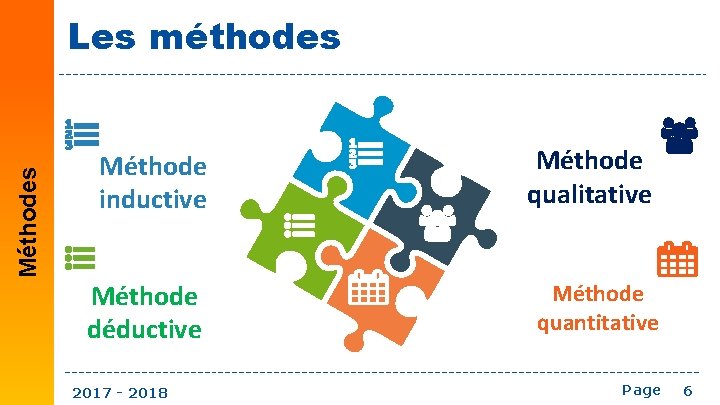 Méthodes

Les méthodes

Méthode inductive

Méthode déductive

Méthode qualitative

Méthode quantitative

2017 - 2018

Page 6